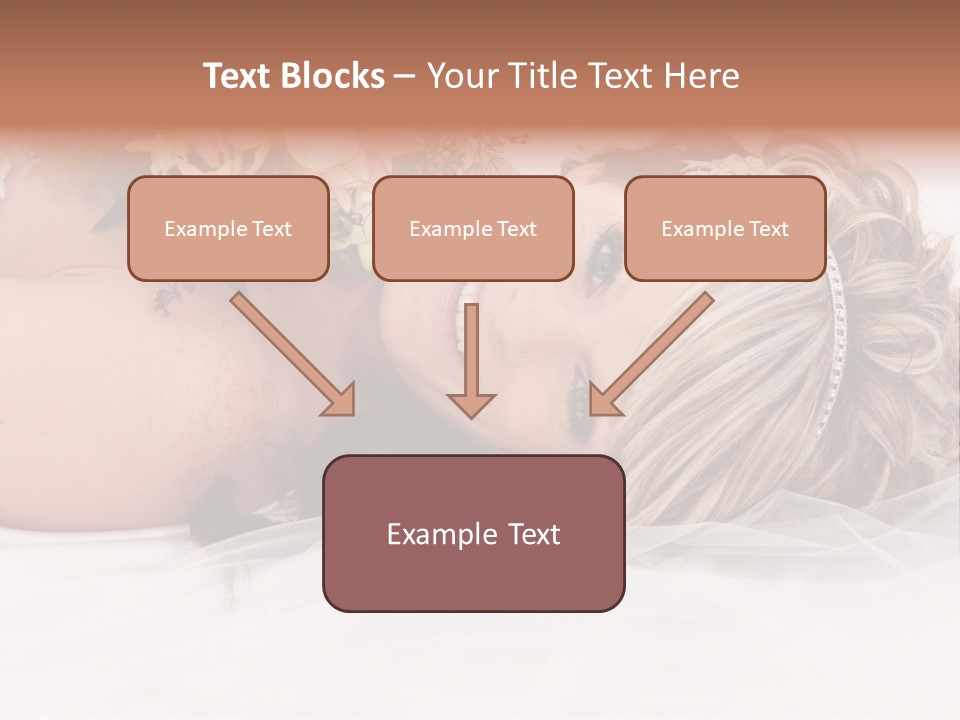 Text Blocks – Your Title Text Here

Example Text

Example Text

Example Text

Example Text